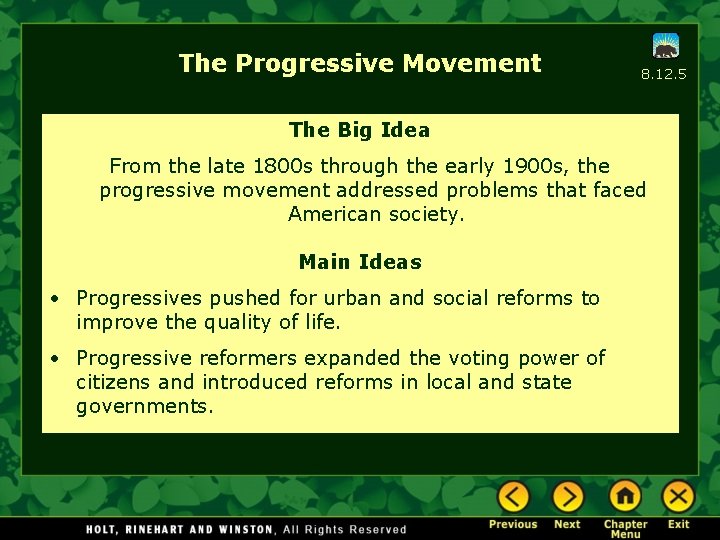 The Progressive Movement

8.12.5

The Big Idea

From the late 1800s through the early 1900s, the progressive movement addressed problems that faced American society.

Main Ideas

• Progressives pushed for urban and social reforms to improve the quality of life.

• Progressive reformers expanded the voting power of citizens and introduced reforms in local and state governments.

HOLT, RINEHART AND WINSTON, All Rights Reserved

Previous Next Chapter Menu Exit